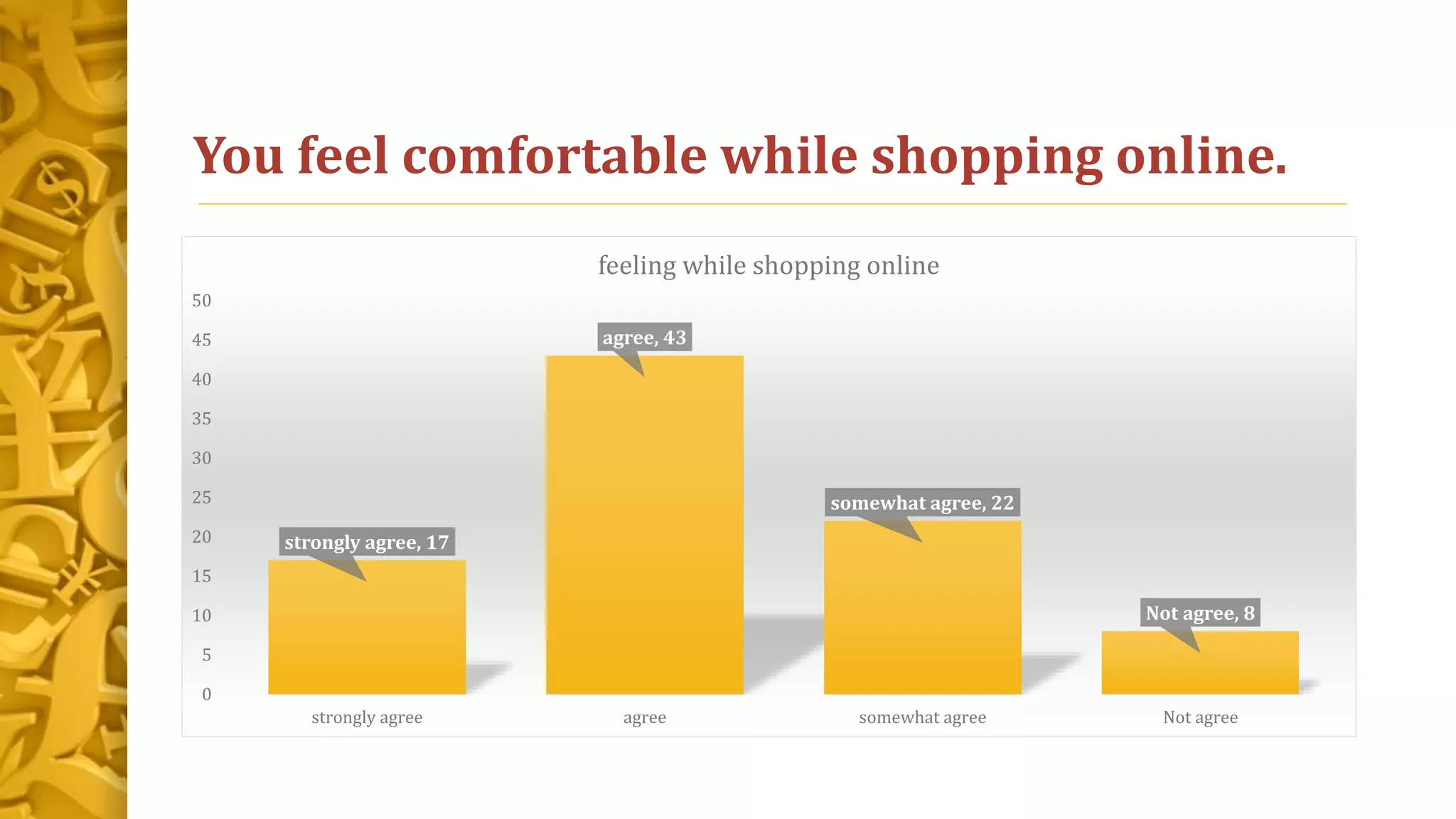 You feel comfortable while shopping online.

feeling while shopping online

50
45
40
35
30
25
20
15
10
5
0

strongly agree, 17
agree, 43
somewhat agree, 22
Not agree, 8

strongly agree
agree
somewhat agree
Not agree